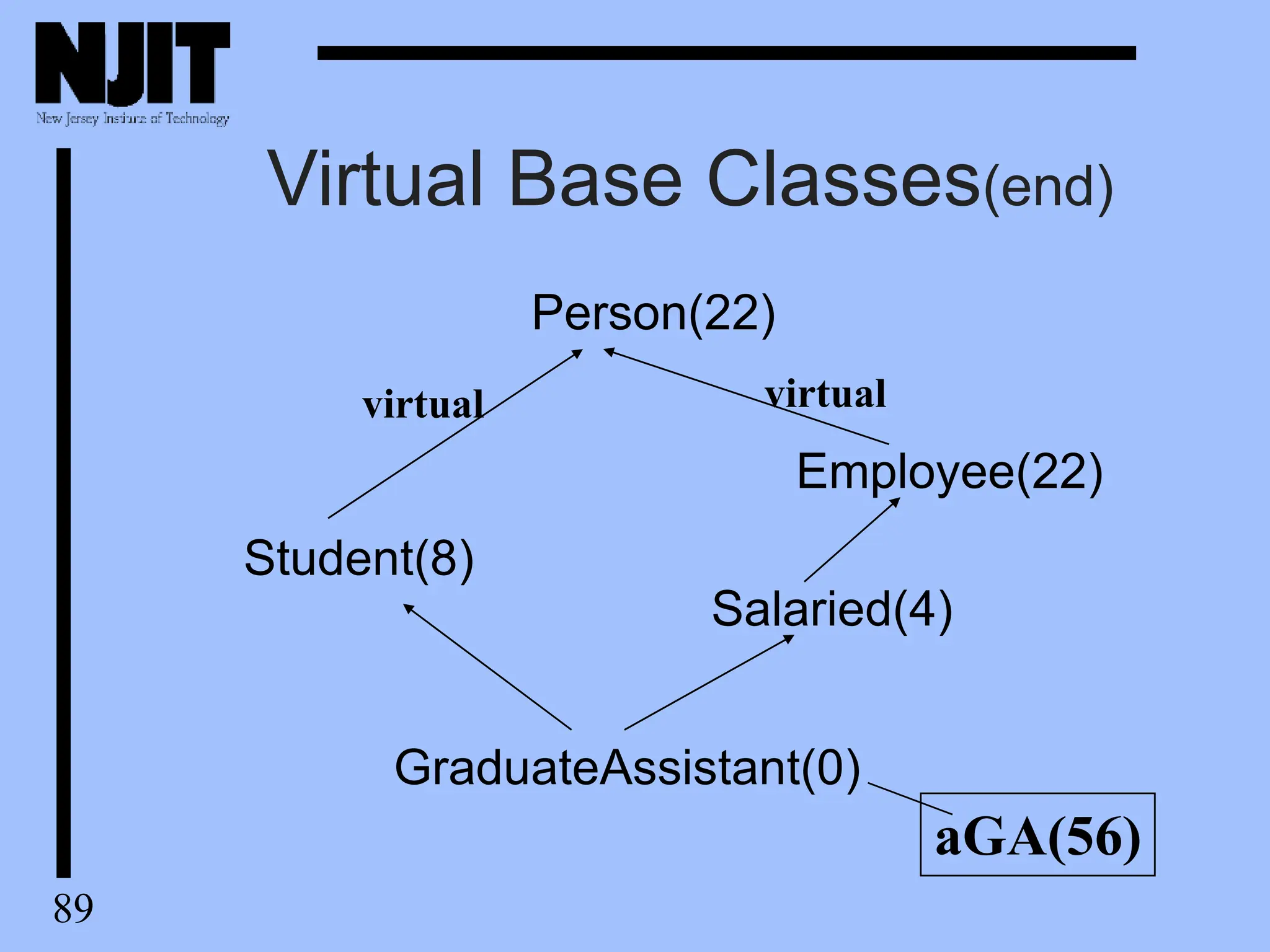 NJIT
New Jersey Institute of Technology

Virtual Base Classes(end)

Person(22)

virtual

virtual

Employee(22)

Student(8)

Salaried(4)

GraduateAssistant(0)

aGA(56)

89